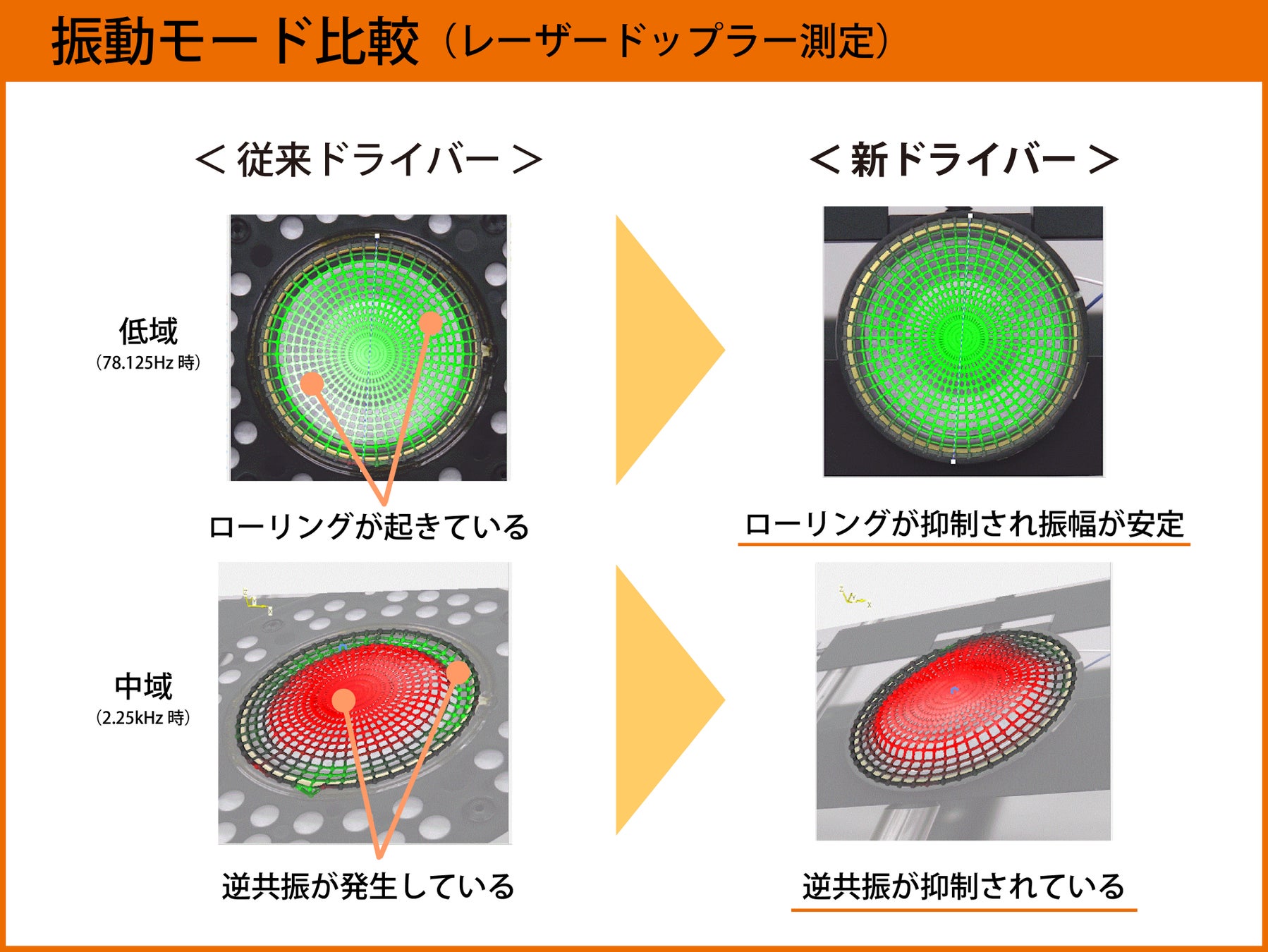 振動モード比較（レーザードップラー測定）

＜従来ドライバー＞

＜新ドライバー＞

低域
（78.125Hz 時）

ローリングが起きている

ローリングが抑制され振幅が安定

中域
（2.25kHz 時）

逆共振が発生している

逆共振が抑制されている